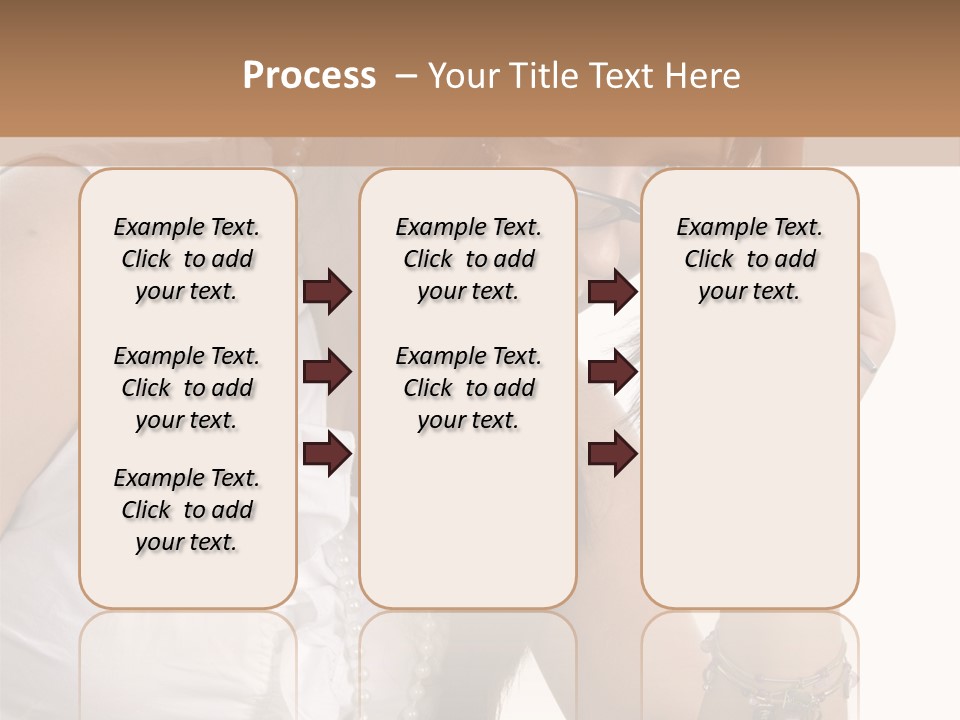 Process – Your Title Text Here

Example Text. Click to add your text.

Example Text. Click to add your text.

Example Text. Click to add your text.

Example Text. Click to add your text.

Example Text. Click to add your text.

Example Text. Click to add your text.